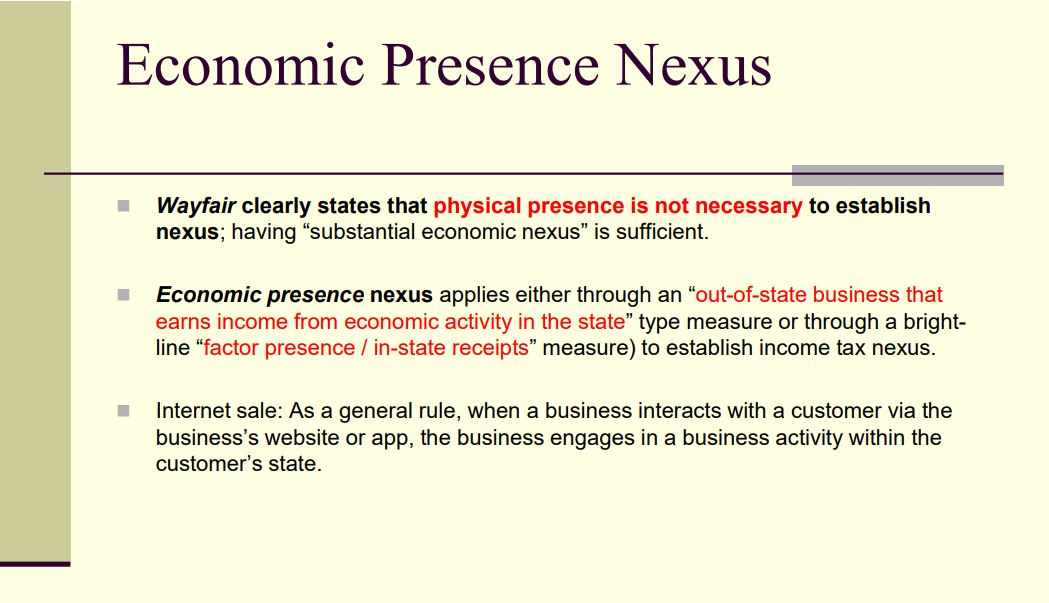 Economic Presence Nexus

Wayfair clearly states that physical presence is not necessary to establish nexus; having “substantial economic nexus” is sufficient.

Economic presence nexus applies either through an “out-of-state business that earns income from economic activity in the state” type measure or through a bright-line “factor presence / in-state receipts” measure) to establish income tax nexus.

Internet sale: As a general rule, when a business interacts with a customer via the business’s website or app, the business engages in a business activity within the customer’s state.